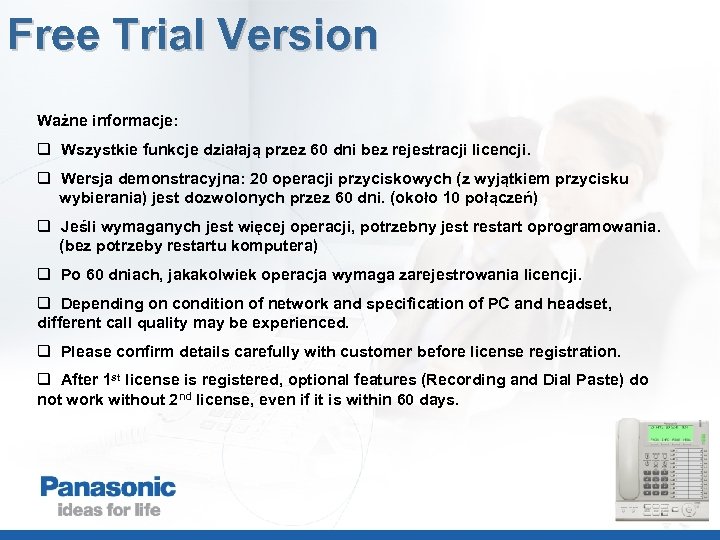 Free Trial Version

Ważne informacje:

❑ Wszystkie funkcje działają przez 60 dni bez rejestracji licencji.

❑ Wersja demonstracyjna: 20 operacji przyciskowych (z wyjątkiem przycisku wybierania) jest dozwolonych przez 60 dni. (około 10 połączeń)

❑ Jeśli wymaganych jest więcej operacji, potrzebny jest restart oprogramowania. (bez potrzeby restartu komputera)

❑ Po 60 dniach, jakakolwiek operacja wymaga zarejestrowania licencji.

❑ Depending on condition of network and specification of PC and headset, different call quality may be experienced.

❑ Please confirm details carefully with customer before license registration.

❑ After 1$^{st}$ license is registered, optional features (Recording and Dial Paste) do not work without 2$^{nd}$ license, even if it is within 60 days.

Panasonic
ideas for life